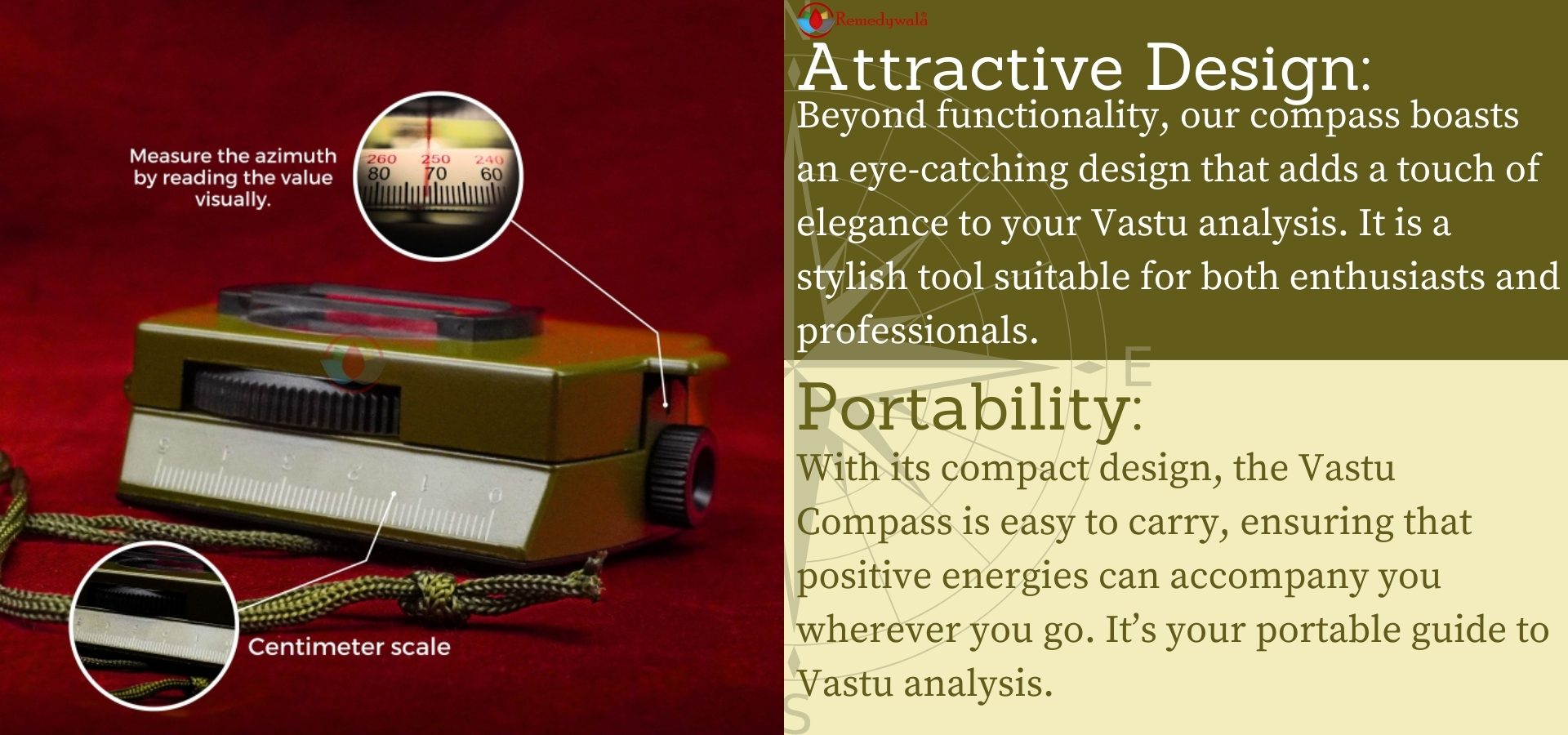 Measure the azimuth by reading the value visually.

260 250 240
80 70 60

Centimeter scale

Remedywala

Attractive Design:
Beyond functionality, our compass boasts an eye-catching design that adds a touch of elegance to your Vastu analysis. It is a stylish tool suitable for both enthusiasts and professionals.

E

Portability:
With its compact design, the Vastu Compass is easy to carry, ensuring that positive energies can accompany you wherever you go. It's your portable guide to Vastu analysis.

S